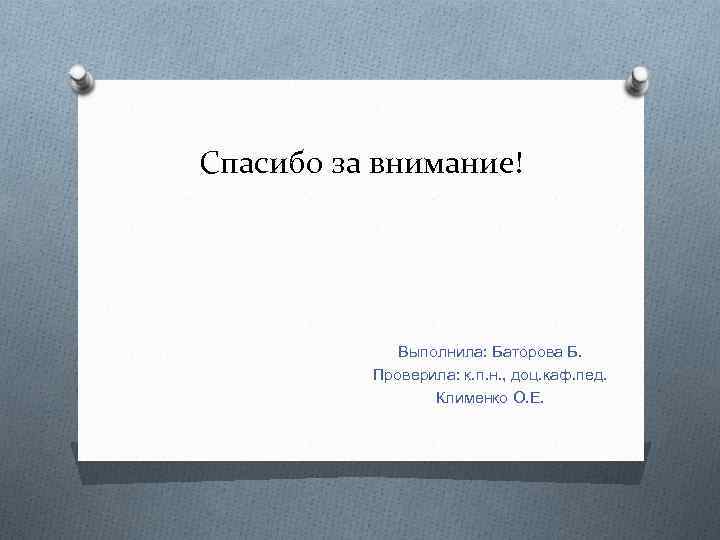 Спасибо за внимание!

Выполнила: Баторова Б.
Проверила: к.п.н., доц.каф.пед.
Клименко О.Е.